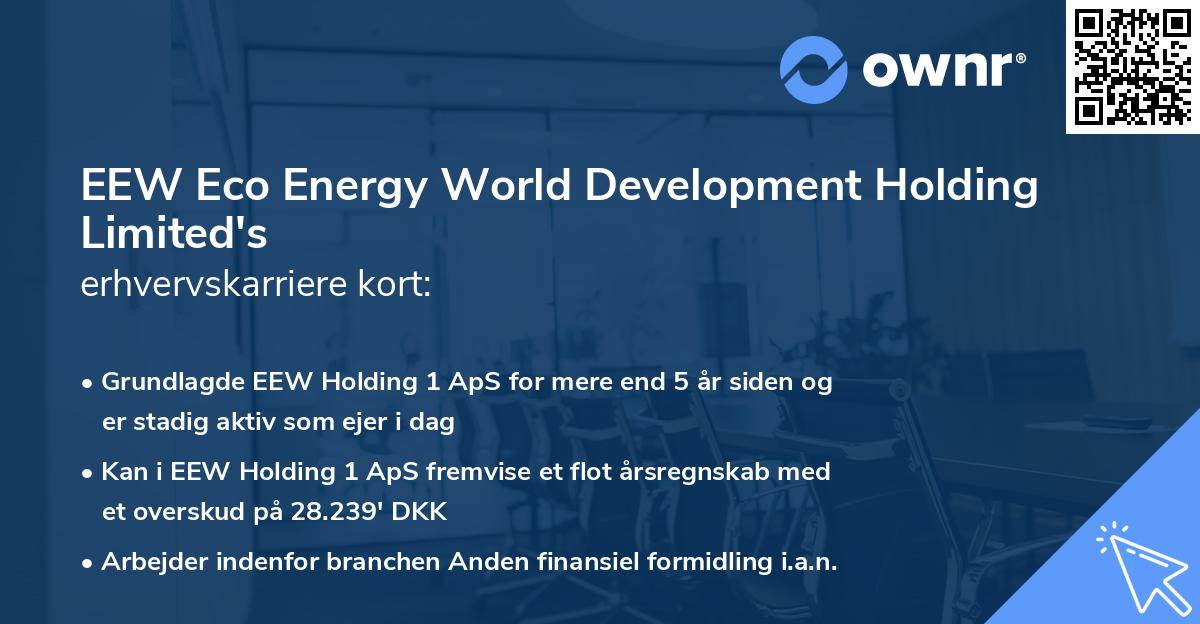 ownr®

EEW Eco Energy World Development Holding Limited's
erhvervskarriere kort:

• Grundlagde EEW Holding 1 ApS for mere end 5 år siden og er stadig aktiv som ejer i dag
• Kan i EEW Holding 1 ApS fremvise et flot årsregnskab med et overskud på 28.239' DKK
• Arbejder indenfor branchen Anden finansiel formidling i.a.n.